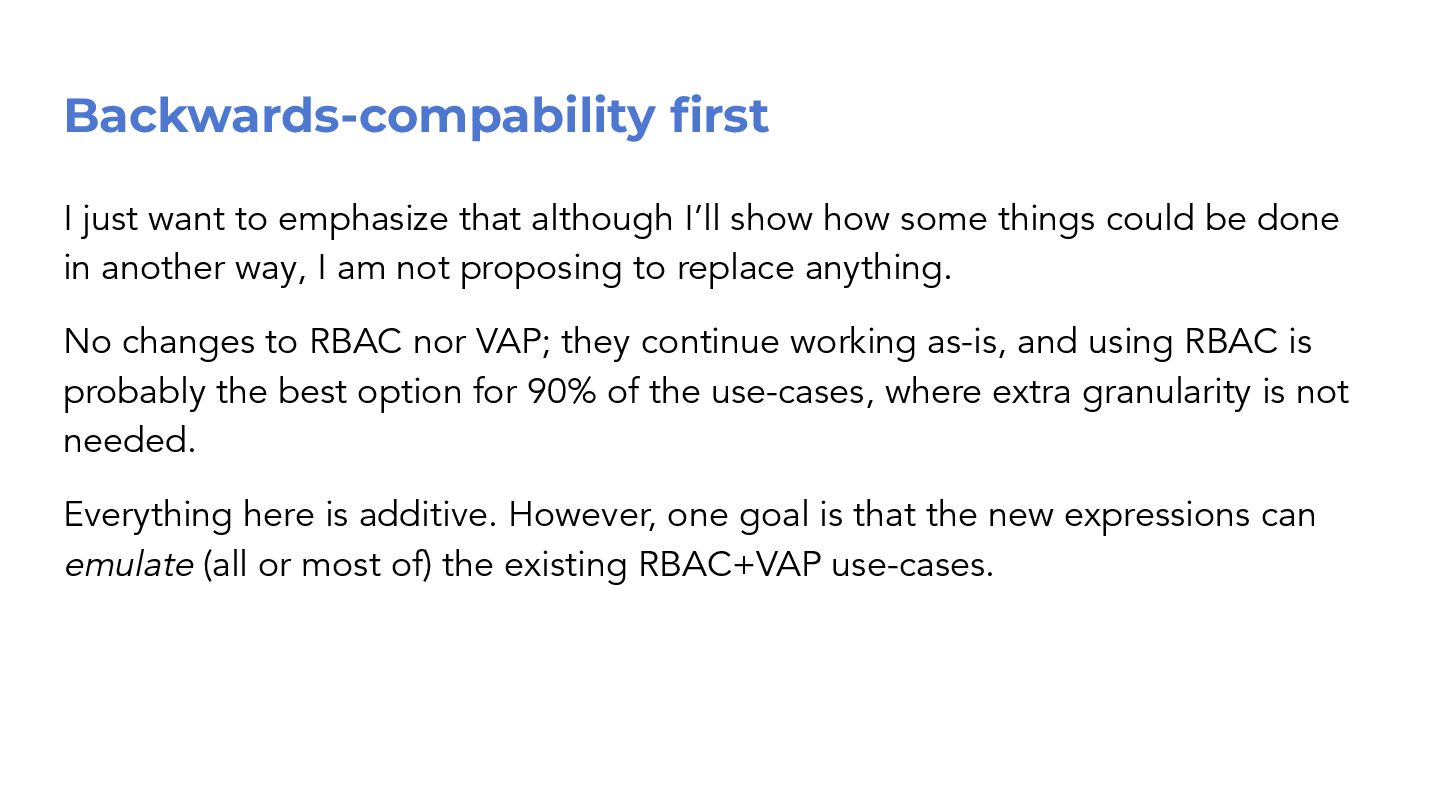 Backwards-compability first

I just want to emphasize that although I'll show how some things could be done in another way, I am not proposing to replace anything.

No changes to RBAC nor VAP; they continue working as-is, and using RBAC is probably the best option for 90% of the use-cases, where extra granularity is not needed.

Everything here is additive. However, one goal is that the new expressions can emulate (all or most of) the existing RBAC+VAP use-cases.